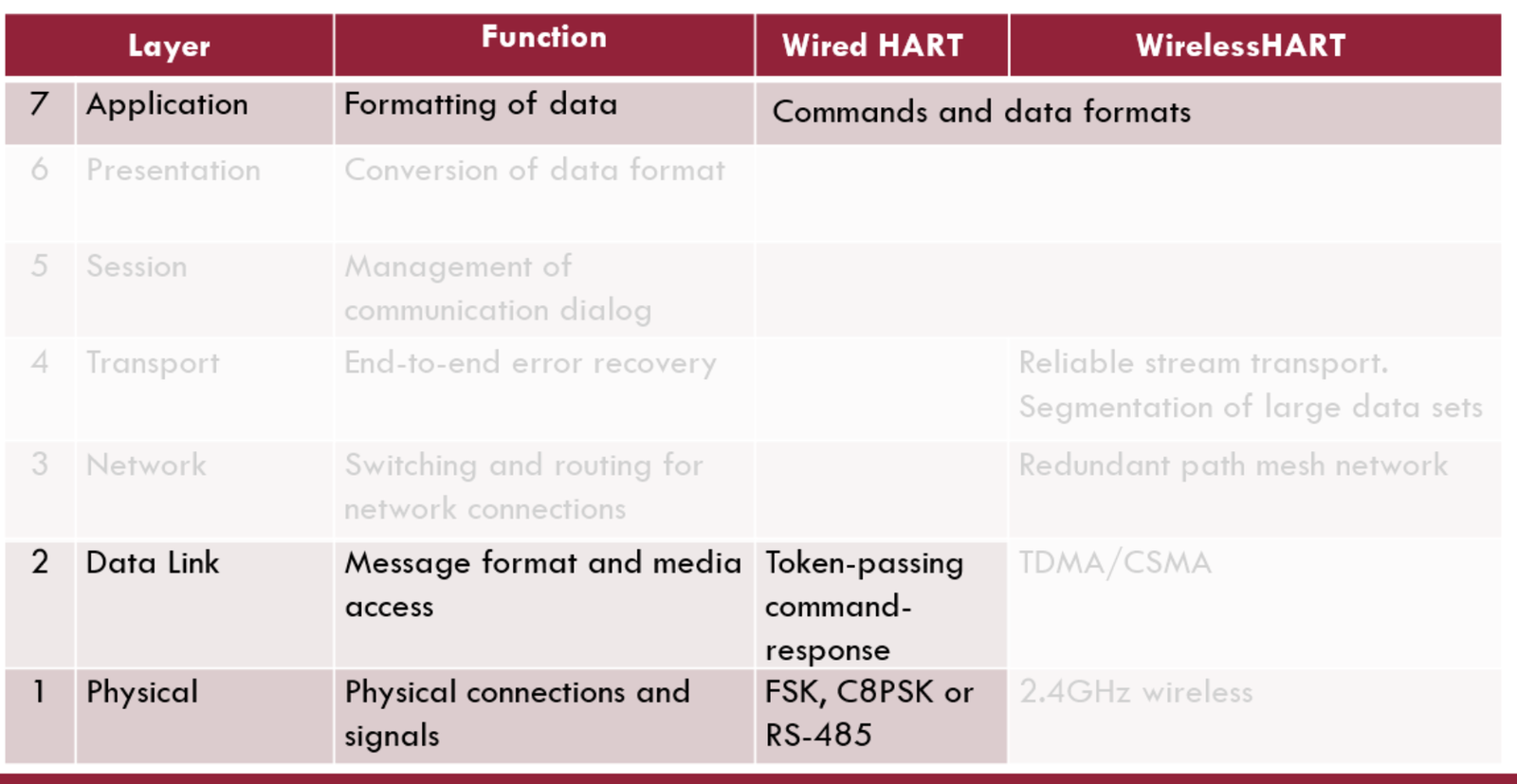 | Layer | | Function | Wired HART | WirelessHART |
|---|---|---|---|---|
| 7 | Application | Formatting of data | Commands and data formats | |
| 6 | Presentation | Conversion of data format | | |
| 5 | Session | Management of communication dialog | | |
| 4 | Transport | End-to-end error recovery | | Reliable stream transport. Segmentation of large data sets |
| 3 | Network | Switching and routing for network connections | | Redundant path mesh network |
| 2 | Data Link | Message format and media access | Token-passing command-response | TDMA/CSMA |
| 1 | Physical | Physical connections and signals | FSK, C8PSK or RS-485 | 2.4GHz wireless |